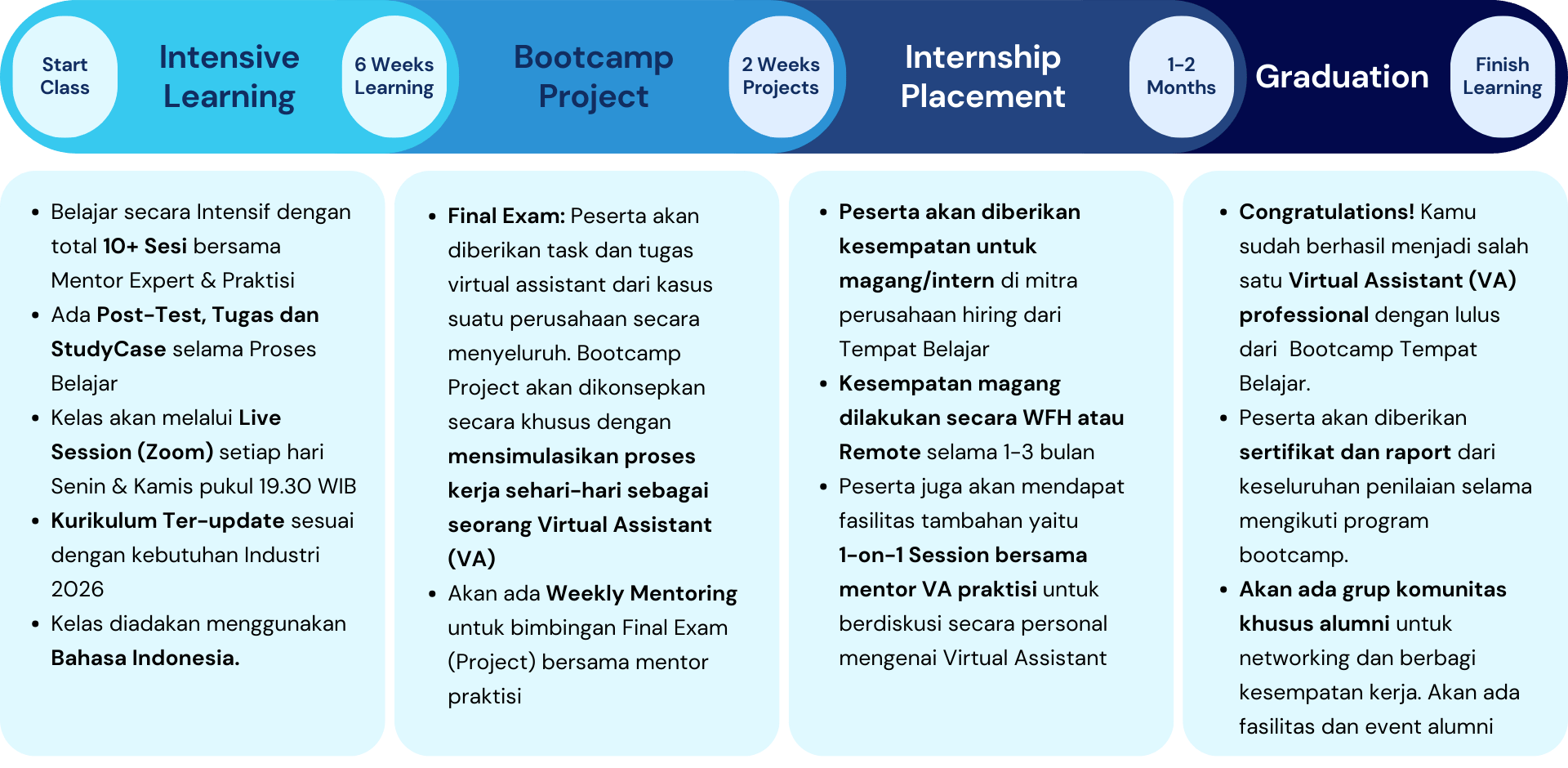 Start Class

Intensive Learning

6 Weeks Learning

Bootcamp Project

2 Weeks Projects

Internship Placement

1-2 Months

Graduation

Finish Learning

- Belajar secara Intensif dengan total 10+ Sesi bersama Mentor Expert & Praktisi
- Ada Post-Test, Tugas dan StudyCase selama Proses Belajar
- Kelas akan melalui Live Session (Zoom) setiap hari Senin & Kamis pukul 19.30 WIB
- Kurikulum Ter-update sesuai dengan kebutuhan Industri 2026
- Kelas diadakan menggunakan Bahasa Indonesia.

- Final Exam: Peserta akan diberikan task dan tugas virtual assistant dari kasus suatu perusahaan secara menyeluruh. Bootcamp Project akan dikonsepkan secara khusus dengan mensimulasikan proses kerja sehari-hari sebagai seorang Virtual Assistant (VA)
- Akan ada Weekly Mentoring untuk bimbingan Final Exam (Project) bersama mentor praktisi

- Peserta akan diberikan kesempatan untuk magang/intern di mitra perusahaan hiring dari Tempat Belajar
- Kesempatan magang dilakukan secara WFH atau Remote selama 1-3 bulan
- Peserta juga akan mendapat fasilitas tambahan yaitu 1-on-1 Session bersama mentor VA praktisi untuk berdiskusi secara personal mengenai Virtual Assistant

- Congratulations! Kamu sudah berhasil menjadi salah satu Virtual Assistant (VA) professional dengan lulus dari  Bootcamp Tempat Belajar.
- Peserta akan diberikan sertifikat dan raport dari keseluruhan penilaian selama mengikuti program bootcamp.
- Akan ada grup komunitas khusus alumni untuk networking dan berbagi kesempatan kerja. Akan ada fasilitas dan event alumni